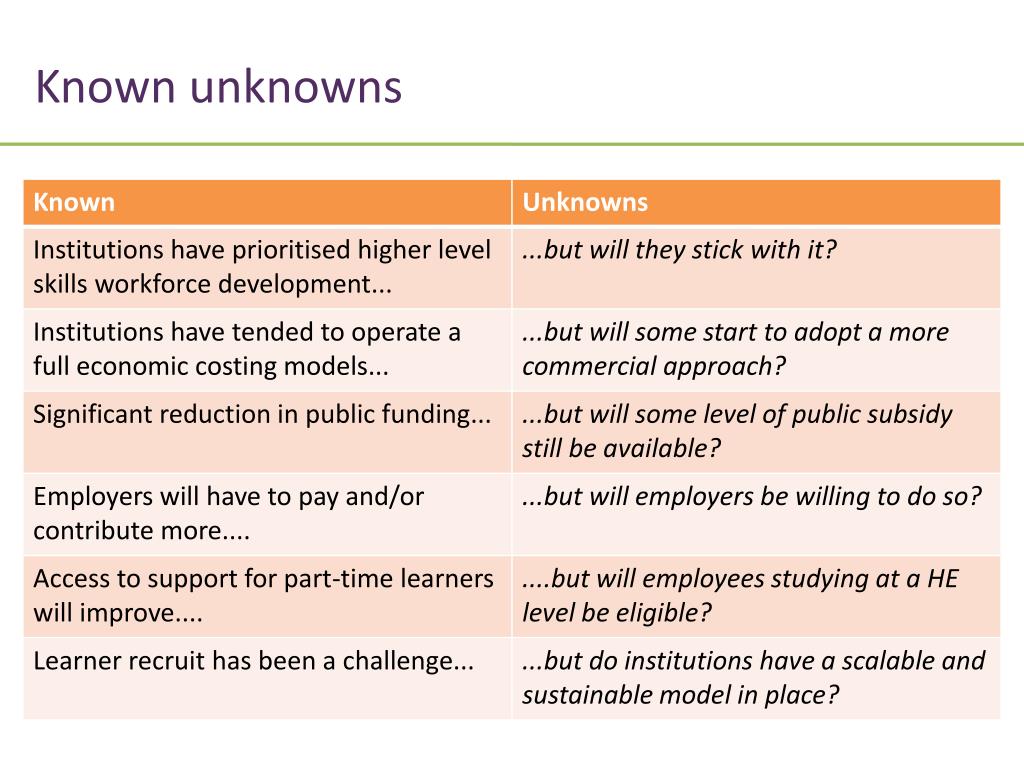 Known unknowns

| Known | Unknowns |
|---|---|
| Institutions have prioritised higher level skills workforce development... | ...but will they stick with it? |
| Institutions have tended to operate a full economic costing models... | ...but will some start to adopt a more commercial approach? |
| Significant reduction in public funding... | ...but will some level of public subsidy still be available? |
| Employers will have to pay and/or contribute more.... | ...but will employers be willing to do so? |
| Access to support for part-time learners will improve.... | ....but will employees studying at a HE level be eligible? |
| Learner recruit has been a challenge... | ...but do institutions have a scalable and sustainable model in place? |